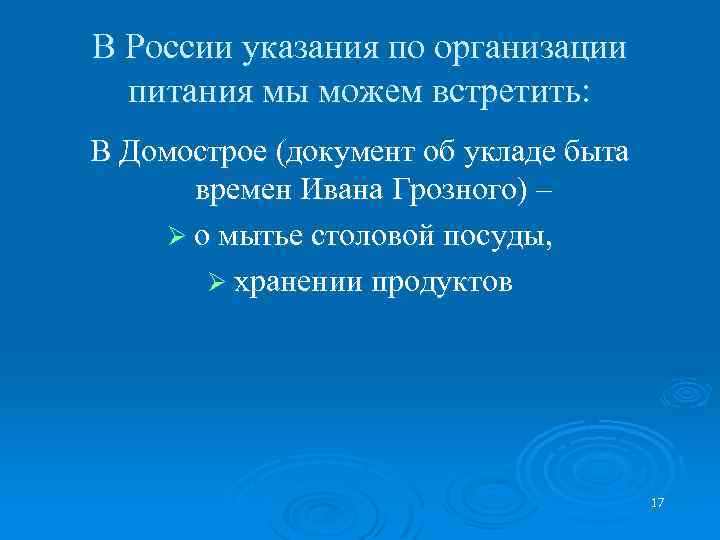 В России указания по организации питания мы можем встретить:

В Домострое (документ об укладе быта времен Ивана Грозного) –

➢ о мытье столовой посуды,

➢ хранении продуктов

17